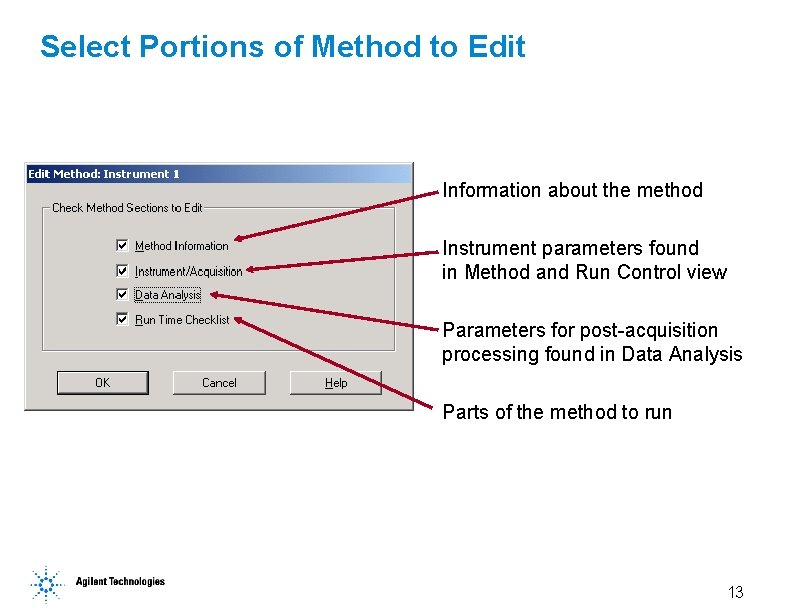 Select Portions of Method to Edit

Edit Method: Instrument 1

Check Method Sections to Edit

Method Information

Instrument/Acquisition

Data Analysis

Run Time Checklist

OK

Cancel

Help

Information about the method

Instrument parameters found in Method and Run Control view

Parameters for post-acquisition processing found in Data Analysis

Parts of the method to run

Agilent Technologies

13